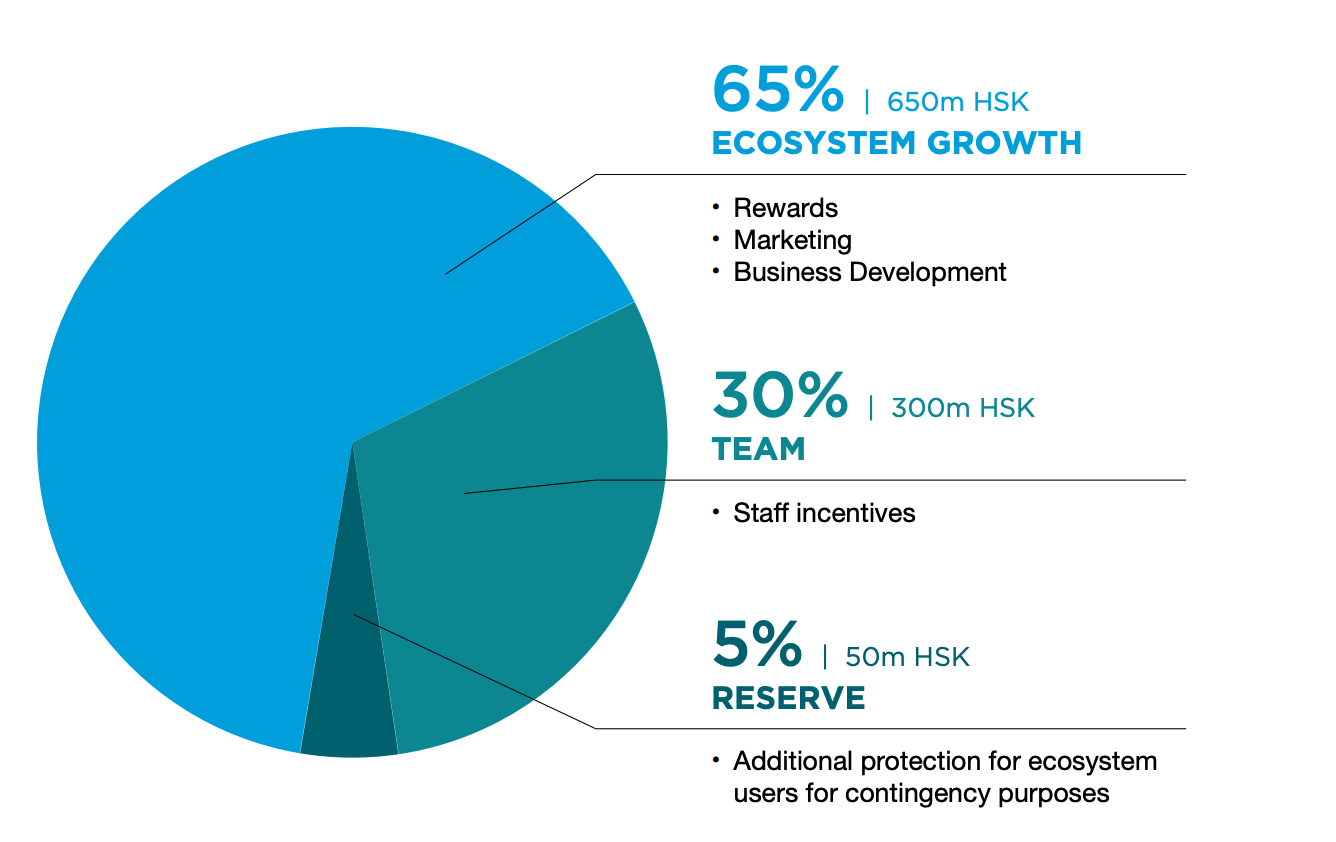 65% | 650m HSK
ECOSYSTEM GROWTH

• Rewards
• Marketing
• Business Development

30% | 300m HSK
TEAM

• Staff incentives

5% | 50m HSK
RESERVE

• Additional protection for ecosystem users for contingency purposes